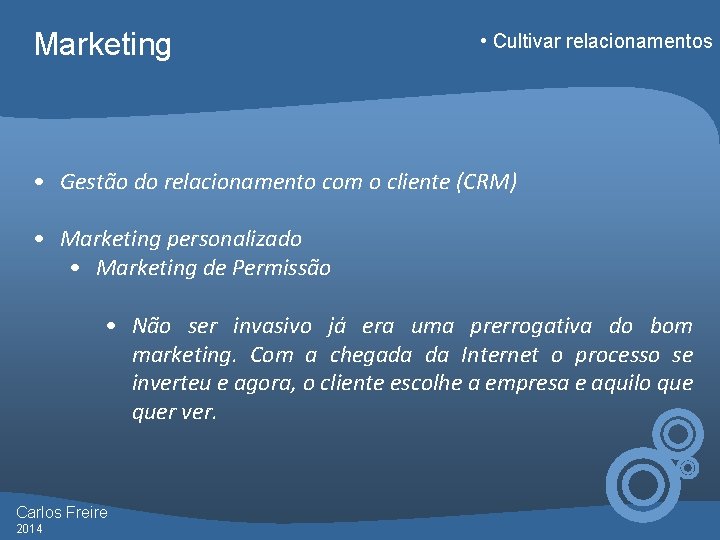 Marketing

• Cultivar relacionamentos

• Gestão do relacionamento com o cliente (CRM)

• Marketing personalizado
  • Marketing de Permissão

    • Não ser invasivo já era uma prerrogativa do bom marketing. Com a chegada da Internet o processo se inverteu e agora, o cliente escolhe a empresa e aquilo que quer ver.

Carlos Freire
2014